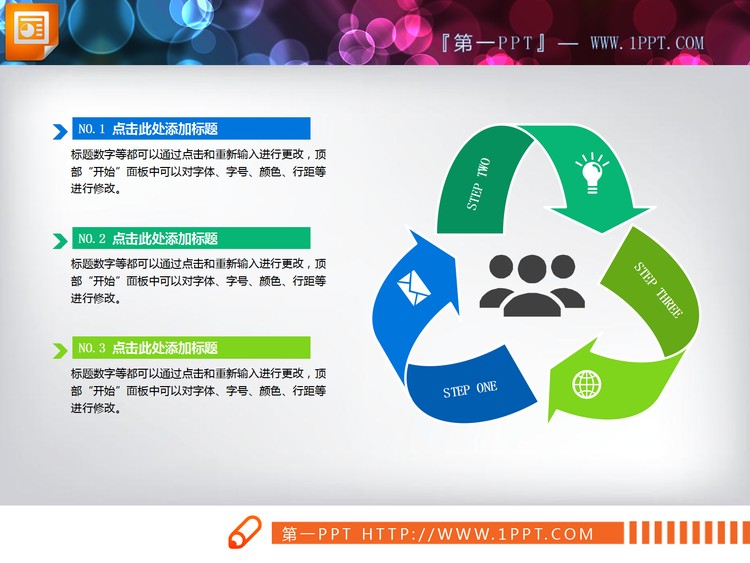 『第一PPT』— WWW.1PPT.COM

NO.1 点击此处添加标题

标题数字等都可以通过点击和重新输入进行更改，顶部“开始”面板中可以对字体、字号、颜色、行距等进行修改。

NO.2 点击此处添加标题

标题数字等都可以通过点击和重新输入进行更改，顶部“开始”面板中可以对字体、字号、颜色、行距等进行修改。

NO.3 点击此处添加标题

标题数字等都可以通过点击和重新输入进行更改，顶部“开始”面板中可以对字体、字号、颜色、行距等进行修改。

STEP TWO

STEP THREE

STEP ONE

第一PPT HTTP://WWW.1PPT.COM